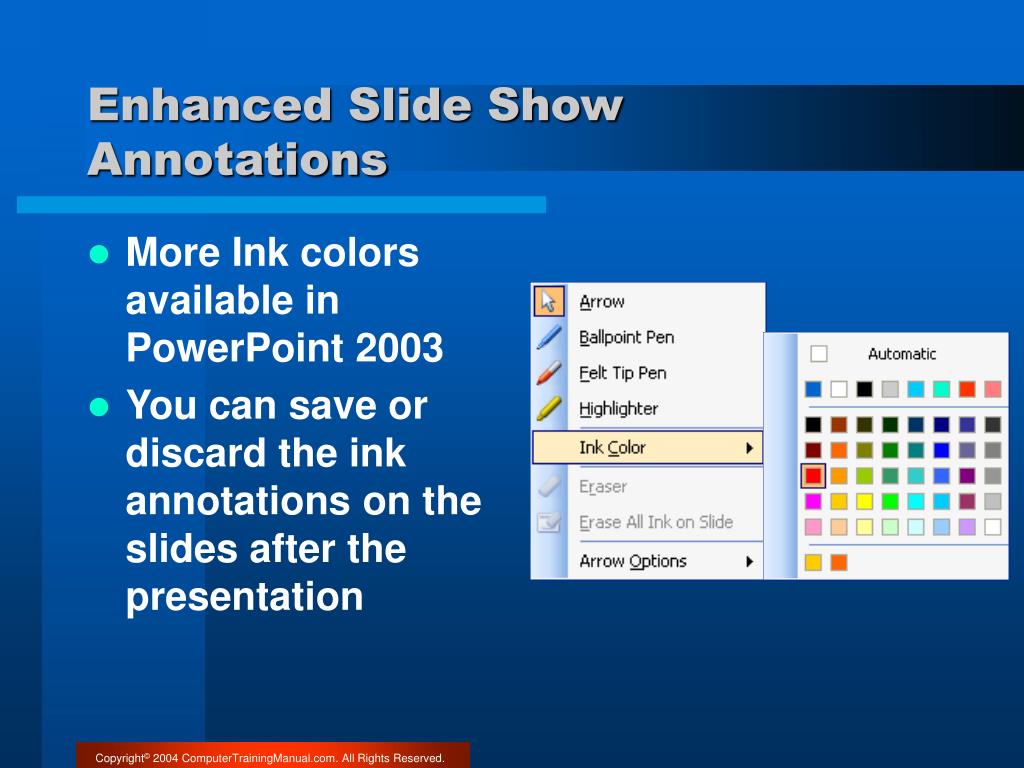 Enhanced Slide Show Annotations

- More Ink colors available in PowerPoint 2003
- You can save or discard the ink annotations on the slides after the presentation

Arrow
Ballpoint Pen
Felt Tip Pen
Highlighter
Ink Color
Eraser
Erase All Ink on Slide
Arrow Options

Automatic

Copyright© 2004 ComputerTrainingManual.com. All Rights Reserved.